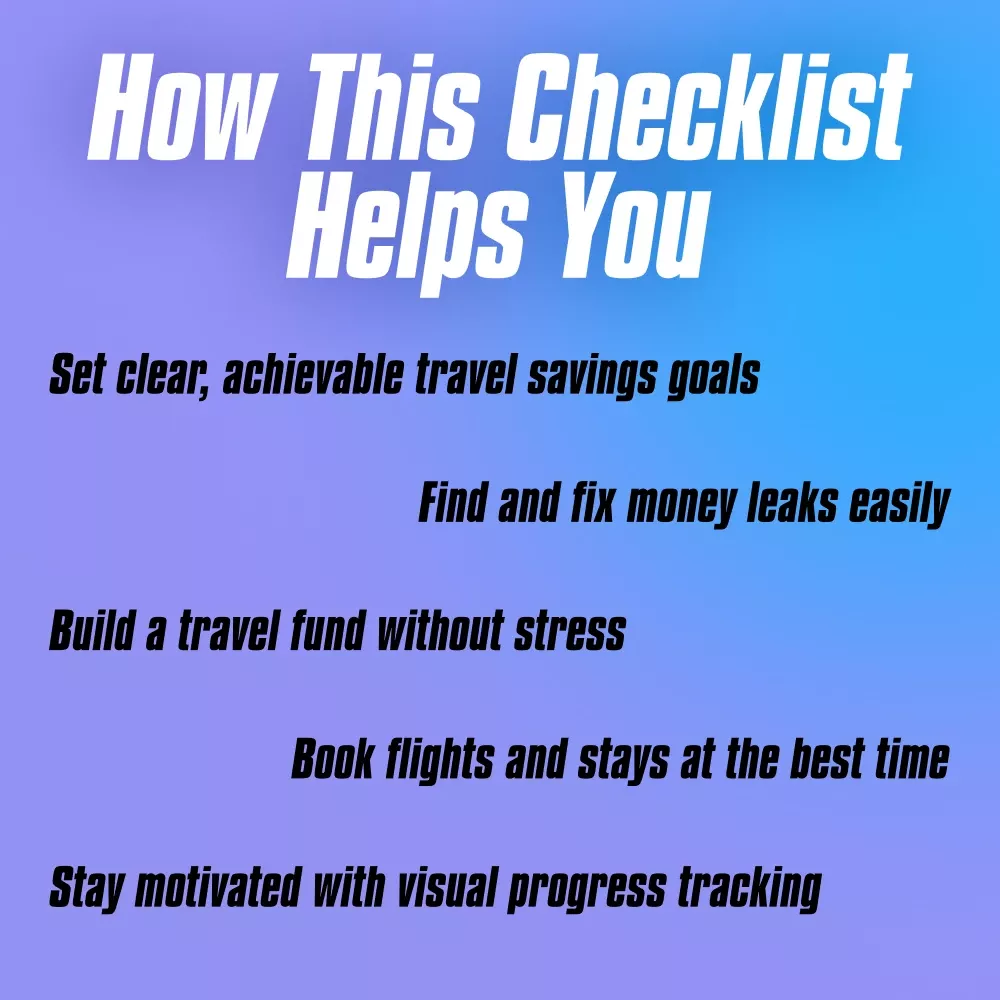 How This Checklist Helps You

Set clear, achievable travel savings goals

Find and fix money leaks easily

Build a travel fund without stress

Book flights and stays at the best time

Stay motivated with visual progress tracking